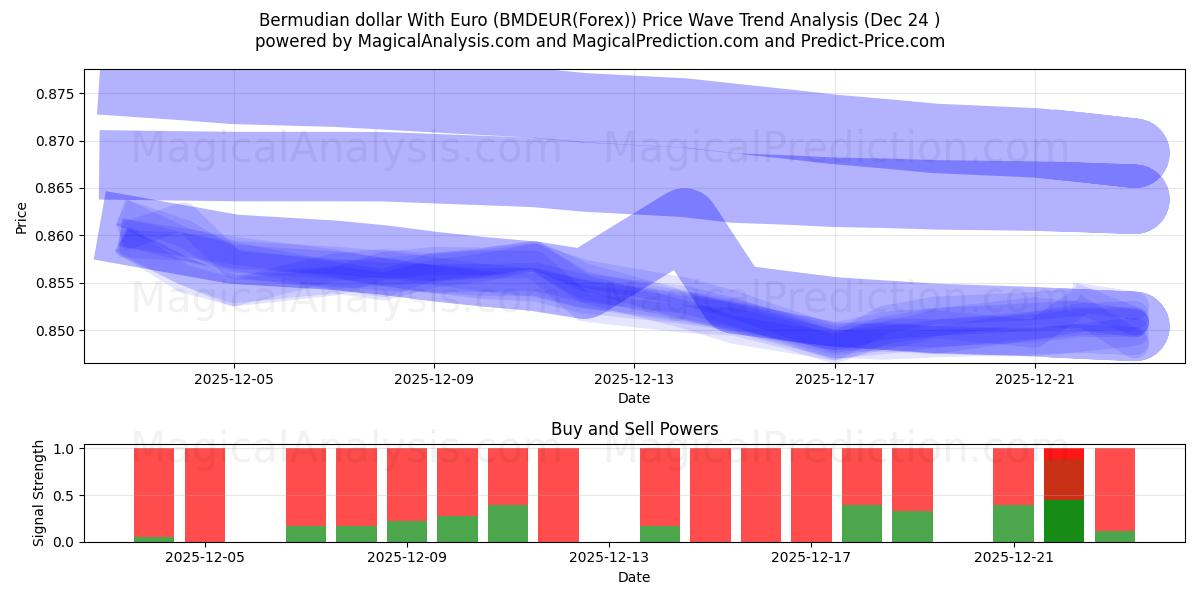 Bermudian dollar With Euro (BMDEUR(Forex)) Price Wave Trend Analysis (Dec 24 )
powered by MagicalAnalysis.com and MagicalPrediction.com and Predict-Price.com

MagicalAnalysis.com MagicalPrediction.com
MagicalAnalysis.com MagicalPrediction.com

Price
0.875
0.870
0.865
0.860
0.855
0.850

2025-12-05 2025-12-09 2025-12-13 2025-12-17 2025-12-21
Date

Buy and Sell Powers

MagicalAnalysis.com MagicalPrediction.com

Signal Strength
1.0
0.5
0.0

2025-12-05 2025-12-09 2025-12-13 2025-12-17 2025-12-21
Date